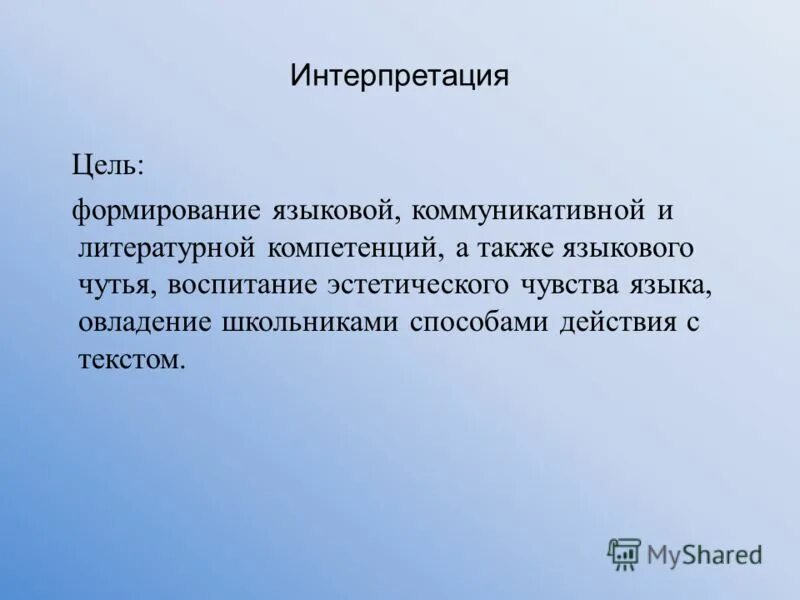 Интерпретация

Цель:

формирование языковой, коммуникативной и литературной компетенций, а также языкового чутья, воспитание эстетического чувства языка, овладение школьниками способами действия с текстом.

MyShared